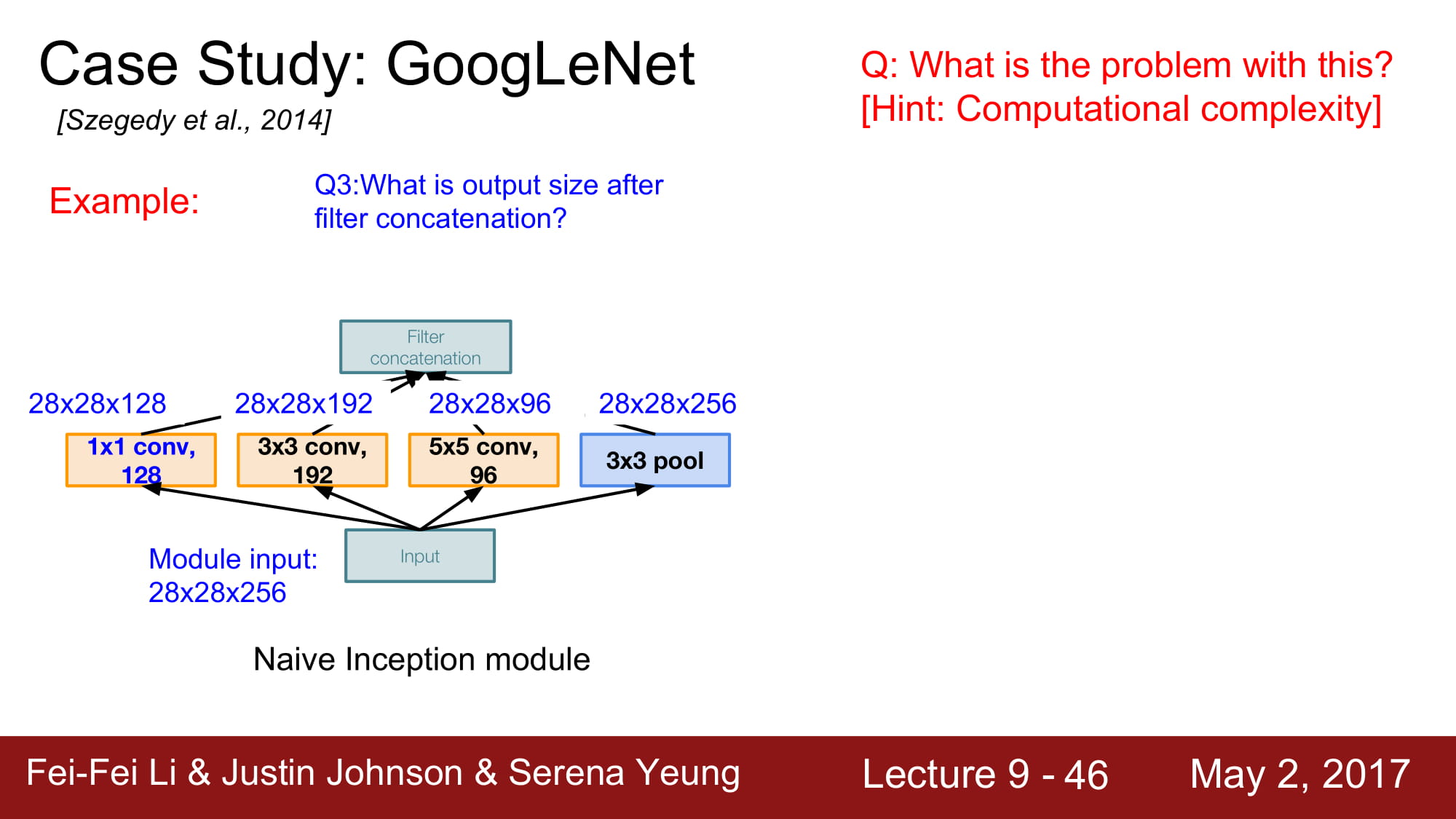 Case Study: GoogLeNet
[Szegedy et al., 2014]

Q: What is the problem with this?
[Hint: Computational complexity]

Example:

Q3:What is output size after filter concatenation?

Filter concatenation

28x28x128

28x28x192

28x28x96

28x28x256

1x1 conv, 128

3x3 conv, 192

5x5 conv, 96

3x3 pool

Module input: 28x28x256

Input

Naive Inception module

Fei-Fei Li & Justin Johnson & Serena Yeung

Lecture 9 - 46

May 2, 2017